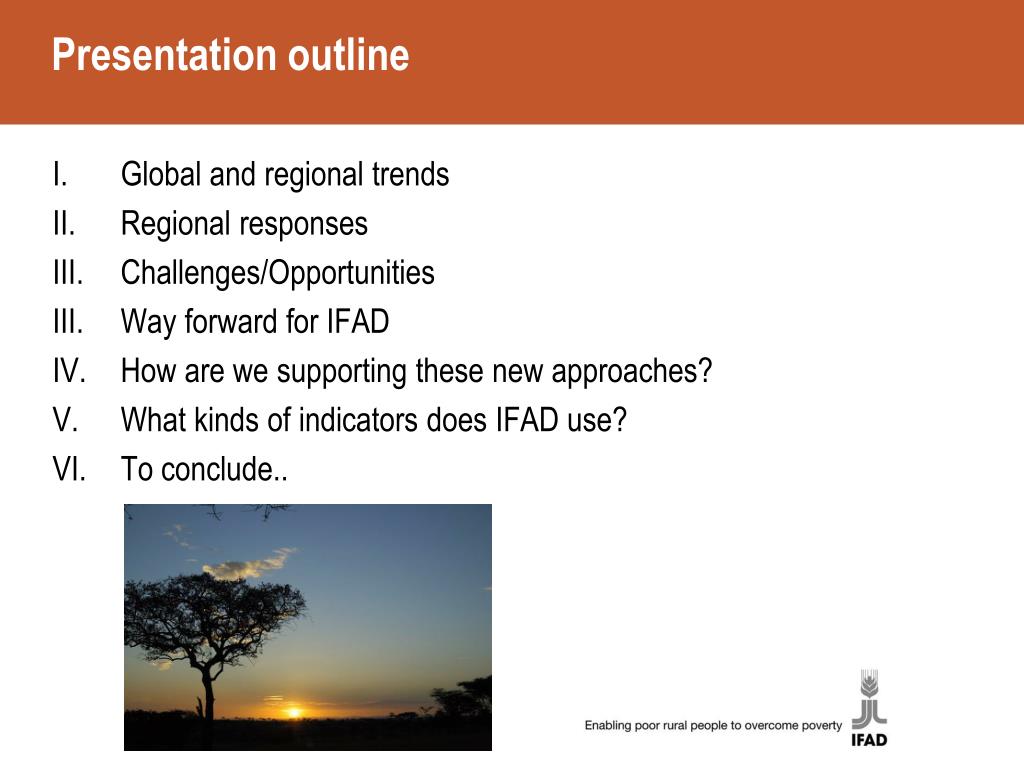 Presentation outline

I. Global and regional trends
II. Regional responses
III. Challenges/Opportunities
III. Way forward for IFAD
IV. How are we supporting these new approaches?
V. What kinds of indicators does IFAD use?
VI. To conclude..

Enabling poor rural people to overcome poverty

IFAD